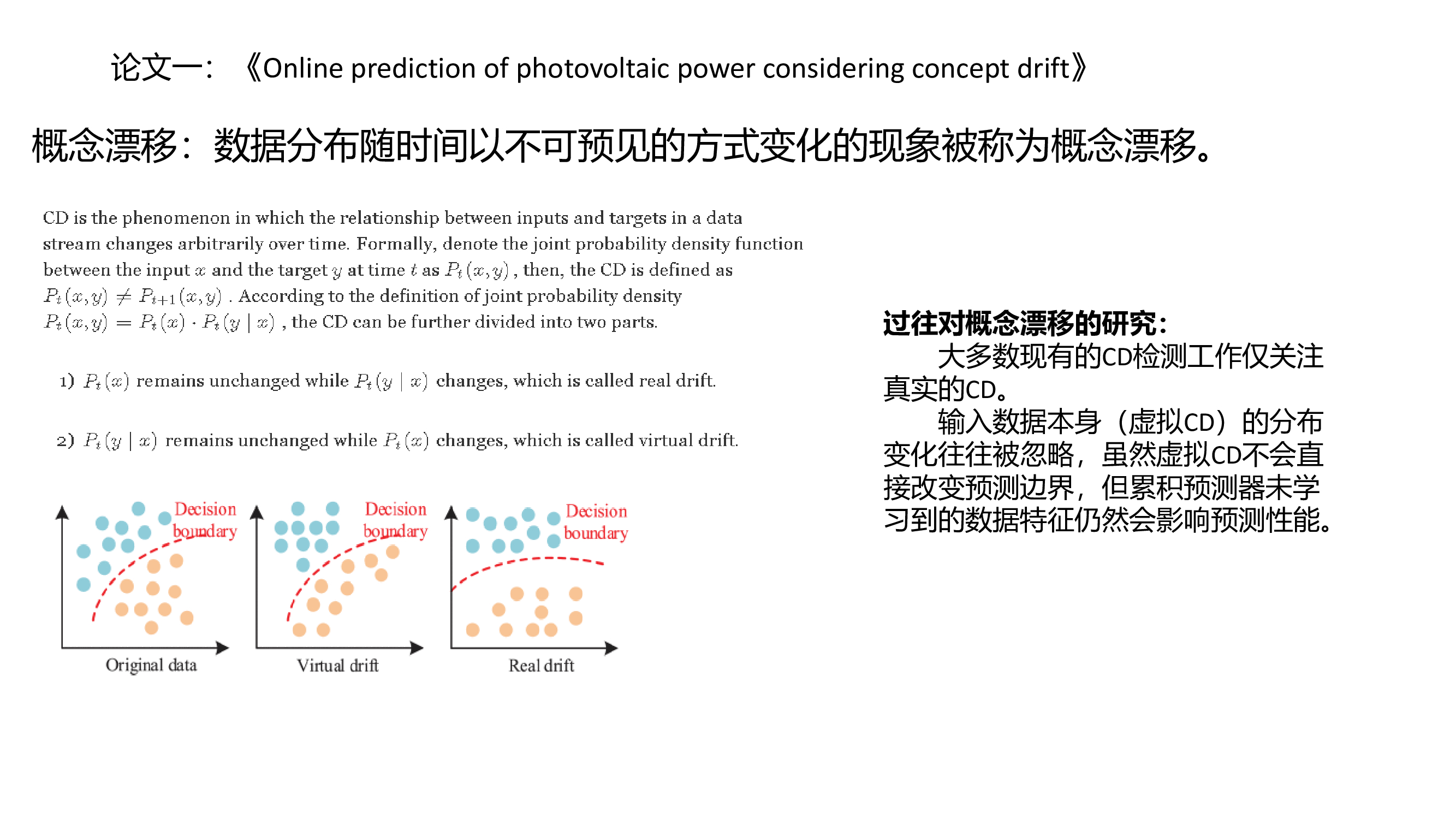 论文一：《Online prediction of photovoltaic power considering concept drift》

概念漂移：数据分布随时间以不可预见的方式变化的现象被称为概念漂移。

CD is the phenomenon in which the relationship between inputs and targets in a data stream changes arbitrarily over time. Formally, denote the joint probability density function between the input $x$ and the target $y$ at time $t$ as $P_t(x,y)$, then, the CD is defined as $P_t(x,y) \neq P_{t+1}(x,y)$. According to the definition of joint probability density $P_t(x,y) = P_t(x) \cdot P_t(y \mid x)$, the CD can be further divided into two parts.

1) $P_t(x)$ remains unchanged while $P_t(y \mid x)$ changes, which is called real drift.

2) $P_t(y \mid x)$ remains unchanged while $P_t(x)$ changes, which is called virtual drift.

Decision boundary
Original data

Decision boundary
Virtual drift

Decision boundary
Real drift

过往对概念漂移的研究：
大多数现有的CD检测工作仅关注真实的CD。
输入数据本身（虚拟CD）的分布变化往往被忽略，虽然虚拟CD不会直接改变预测边界，但累积预测器未学习到的数据特征仍然会影响预测性能。